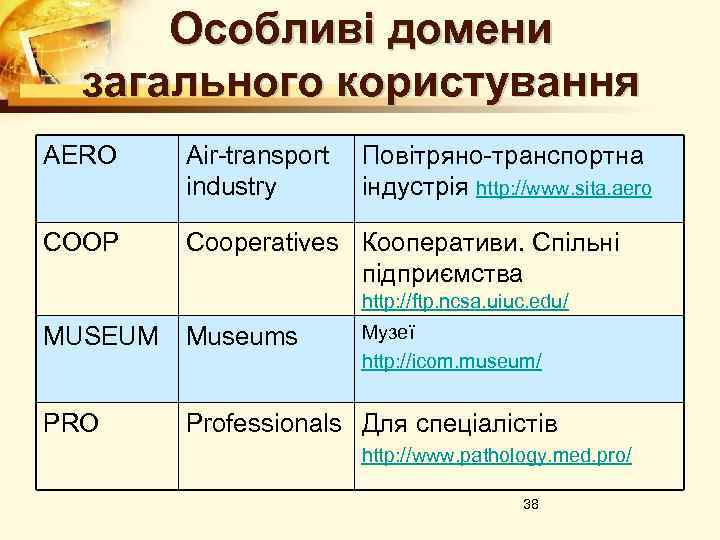 Особливі домени загального користування

| AERO | Air-transport industry | Повітряно-транспортна індустрія http://www.sita.aero |
|---|---|---|
| COOP | Cooperatives | Кооперативи. Спільні підприємства http://ftp.ncsa.uiuc.edu/ |
| MUSEUM | Museums | Музеї http://icom.museum/ |
| PRO | Professionals | Для спеціалістів http://www.pathology.med.pro/ |

38